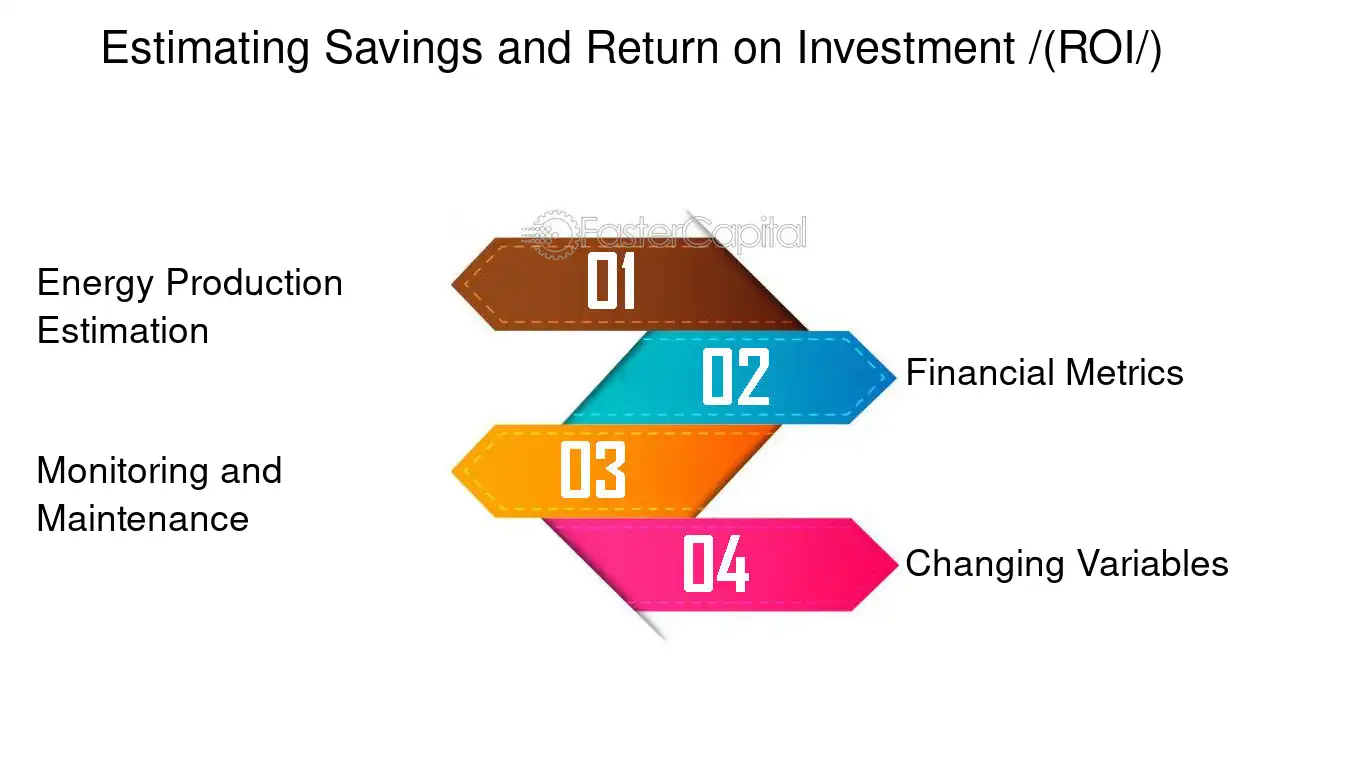 Estimating Savings and Return on Investment /(ROI/)

Energy Production Estimation

01

02

Financial Metrics

Monitoring and Maintenance

03

04

Changing Variables

FasterCapital